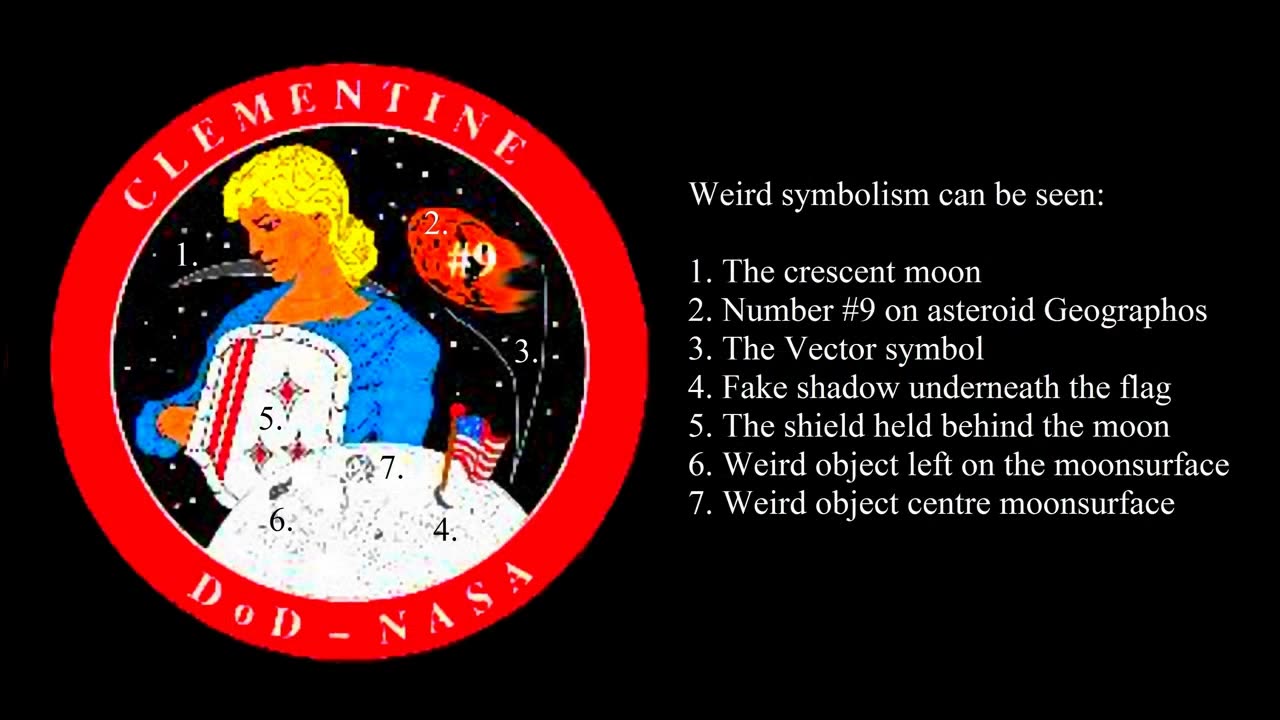 CLEMENTINE

1.
2.
#9
3.
5.
7.
6.
4.

DoD – NASA

Weird symbolism can be seen:

1. The crescent moon
2. Number #9 on asteroid Geographos
3. The Vector symbol
4. Fake shadow underneath the flag
5. The shield held behind the moon
6. Weird object left on the moonsurface
7. Weird object centre moonsurface